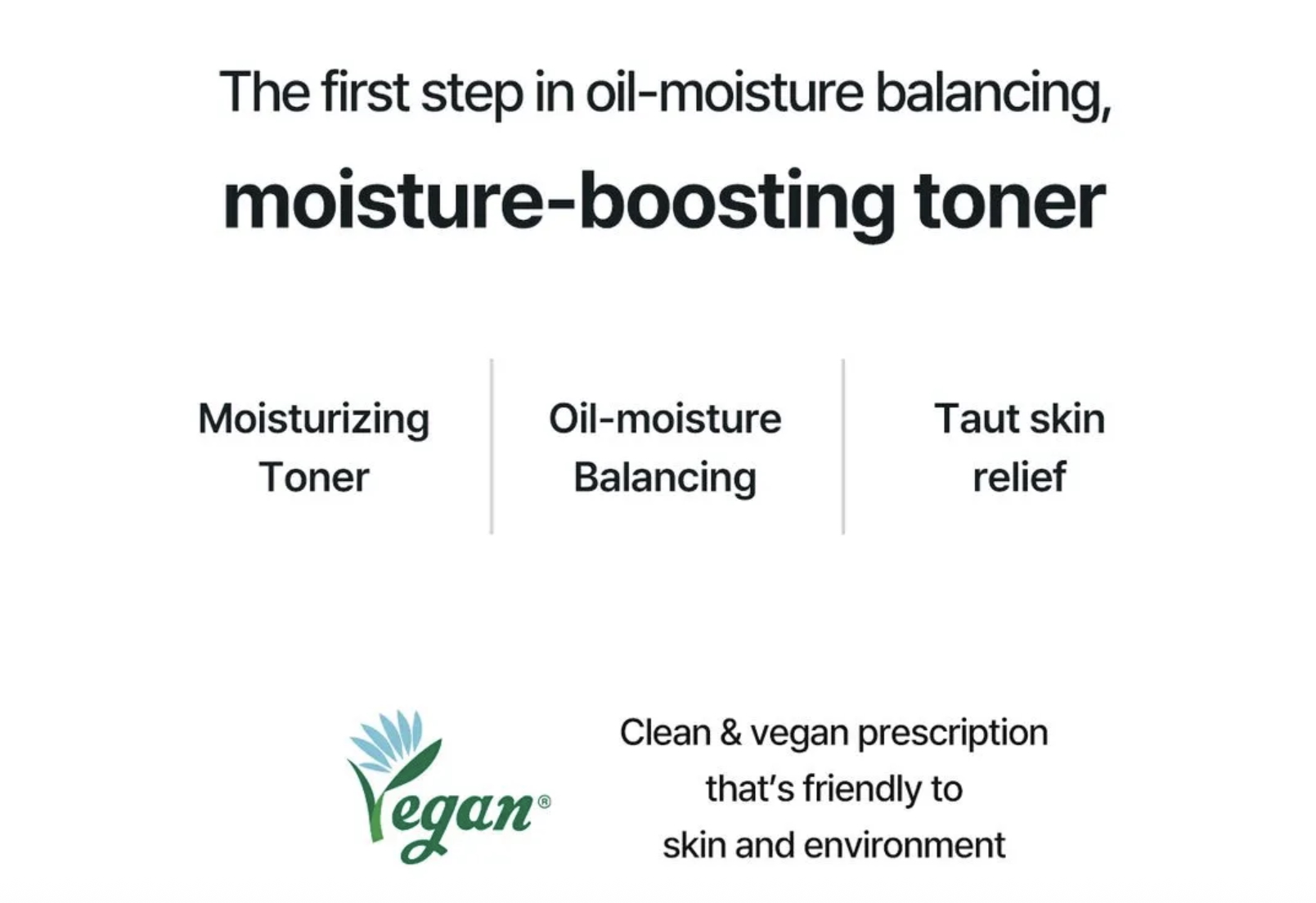 The first step in oil-moisture balancing,

moisture-boosting toner

Moisturizing
Toner

Oil-moisture
Balancing

Taut skin
relief

Vegan®

Clean & vegan prescription
that's friendly to
skin and environment